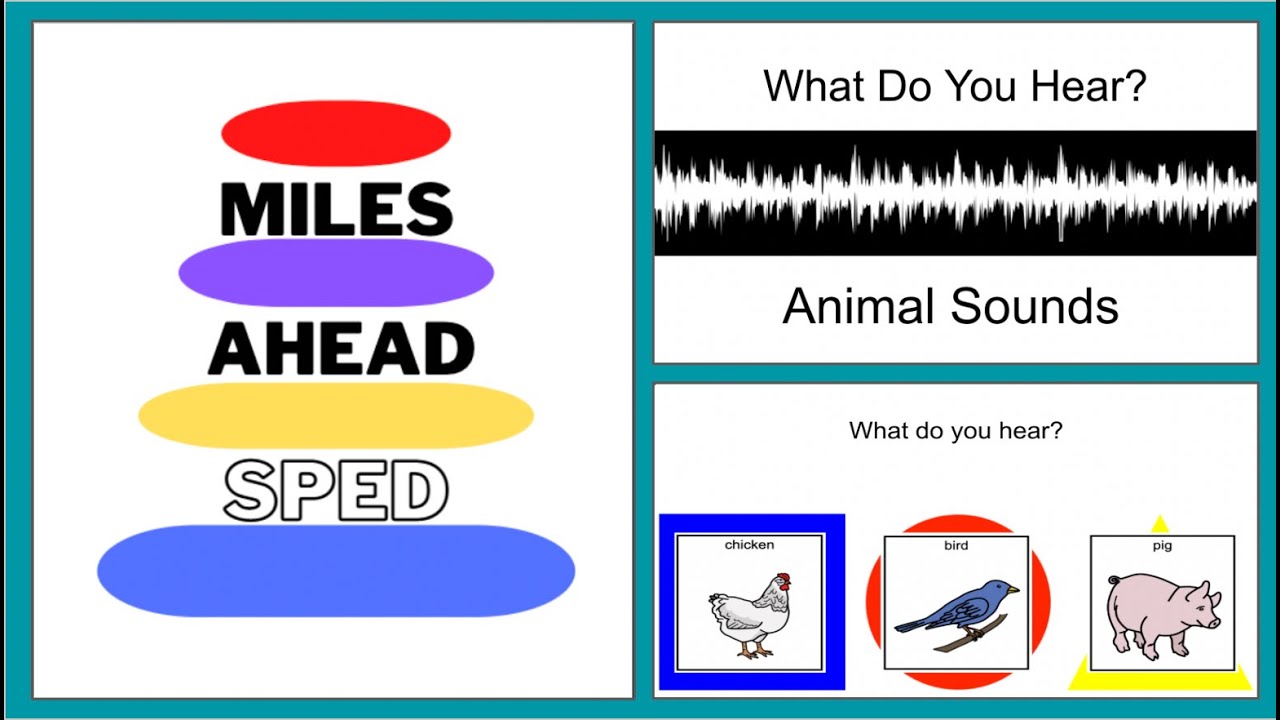 MILES
AHEAD
SPED

What Do You Hear?

Animal Sounds

What do you hear?

chicken

bird

pig